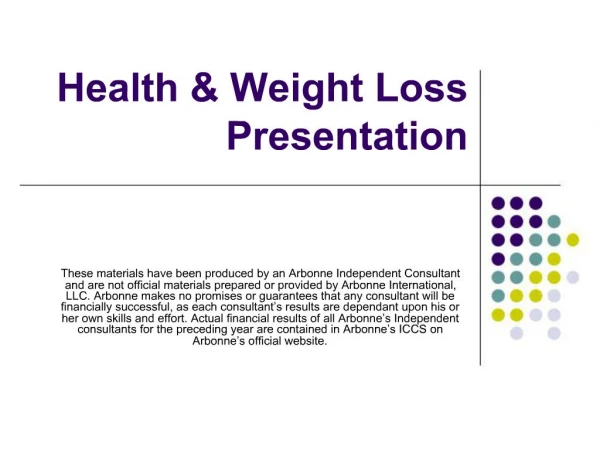 Health & Weight Loss Presentation

These materials have been produced by an Arbonne Independent Consultant and are not official materials prepared or provided by Arbonne International, LLC. Arbonne makes no promises or guarantees that any consultant will be financially successful, as each consultant's results are dependant upon his or her own skills and effort. Actual financial results of all Arbonne's Independent consultants for the preceding year are contained in Arbonne's ICCS on Arbonne's official website.